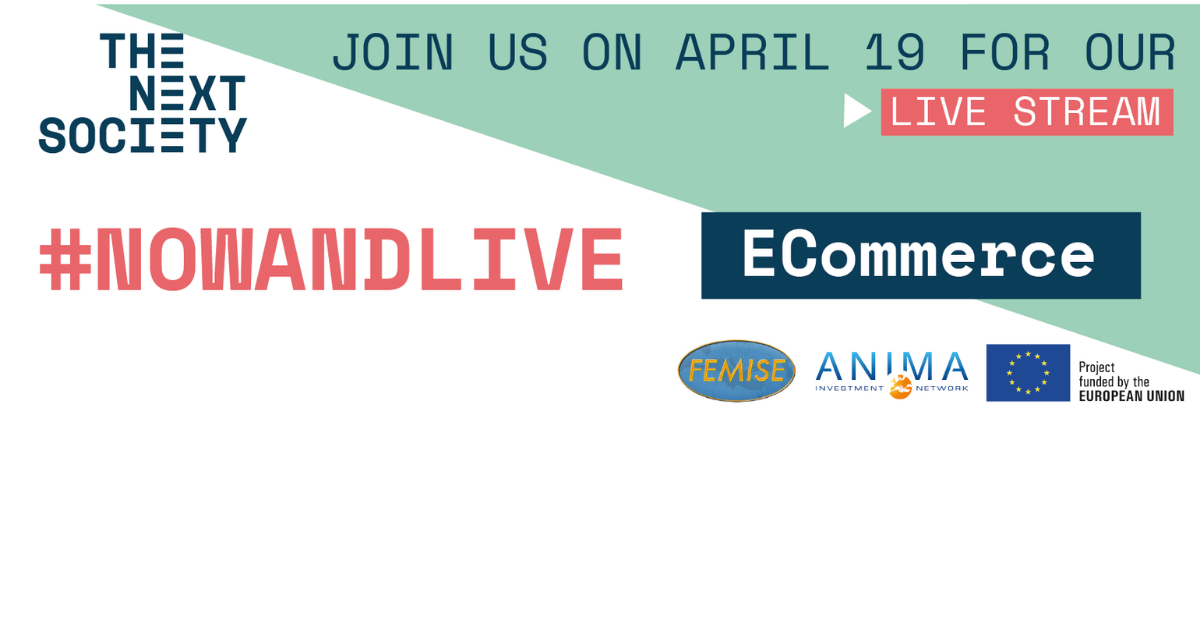 THE NEXT SOCIETY

JOIN US ON APRIL 19 FOR OUR

LIVE STREAM

#NOWANDLIVE

ECommerce

FEMISE

ANIMA
INVESTMENT NETWORK

Project funded by the EUROPEAN UNION